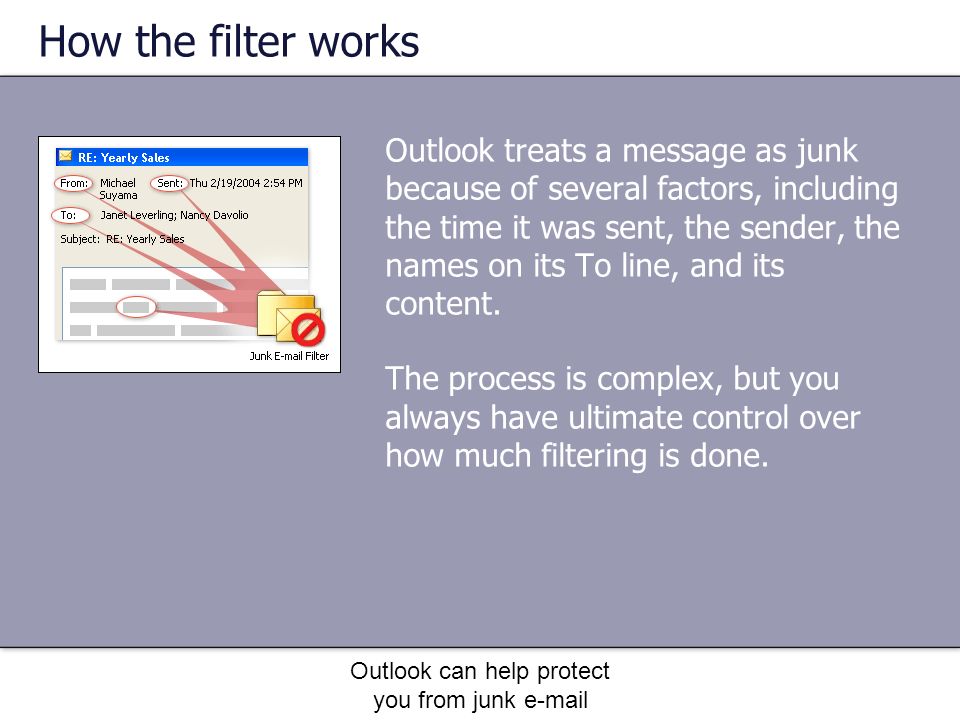 How the filter works

RE: Yearly Sales

From: Michael Suyama

Sent: Thu 2/19/2004 2:54 PM

To: Janet Leverling; Nancy Davolio

Subject: RE: Yearly Sales

Junk E-mail Filter

Outlook treats a message as junk because of several factors, including the time it was sent, the sender, the names on its To line, and its content.

The process is complex, but you always have ultimate control over how much filtering is done.

Outlook can help protect you from junk e-mail